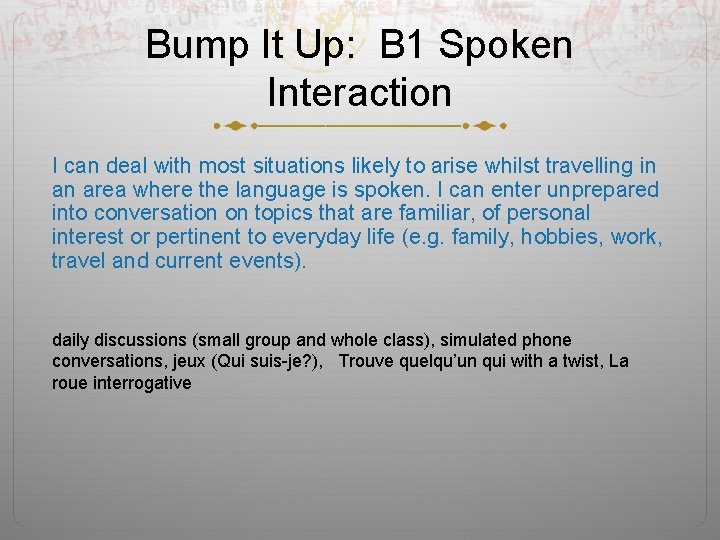 Bump It Up: B1 Spoken Interaction

I can deal with most situations likely to arise whilst travelling in an area where the language is spoken. I can enter unprepared into conversation on topics that are familiar, of personal interest or pertinent to everyday life (e.g. family, hobbies, work, travel and current events).

daily discussions (small group and whole class), simulated phone conversations, jeux (Qui suis-je?), Trouve quelqu'un qui with a twist, La roue interrogative